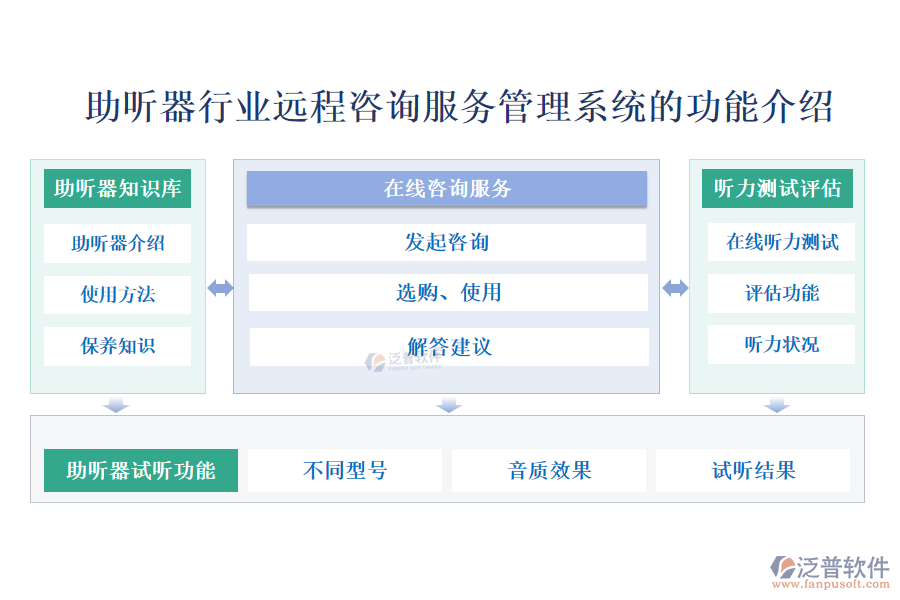 助听器行业远程咨询服务管理系统的功能介绍

助听器知识库

助听器介绍

使用方法

保养知识

在线咨询服务

发起咨询

选购、使用

解答建议

泛普软件
FANPU SOFTWARE

听力测试评估

在线听力测试

评估功能

听力状况

助听器试听功能

不同型号

音质效果

试听结果

泛普软件
www.fanpusoft.com